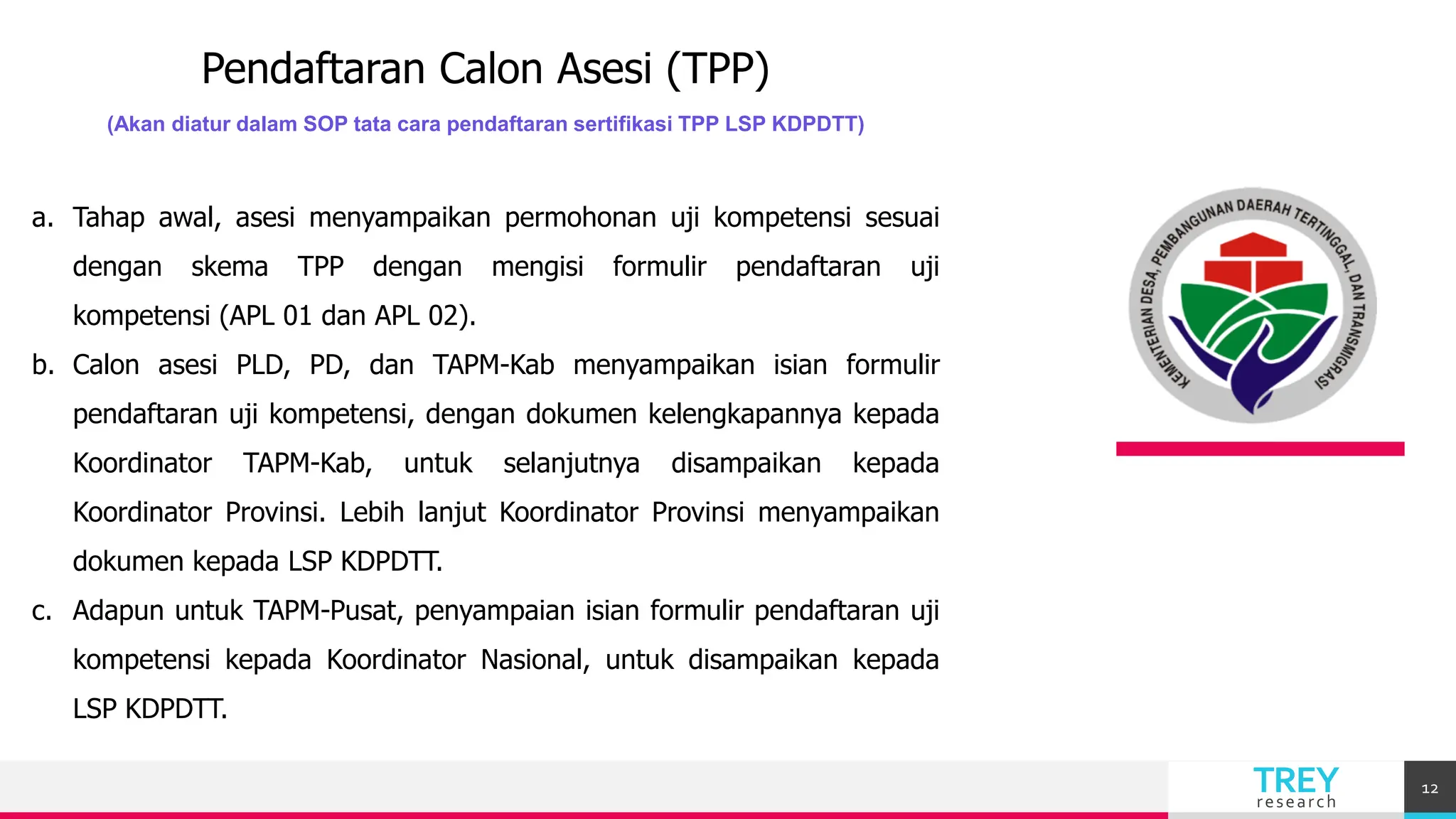 Pendaftaran Calon Asesi (TPP)

(Akan diatur dalam SOP tata cara pendaftaran sertifikasi TPP LSP KDPDTT)

a. Tahap awal, asesi menyampaikan permohonan uji kompetensi sesuai dengan skema TPP dengan mengisi formulir pendaftaran uji kompetensi (APL 01 dan APL 02).

b. Calon asesi PLD, PD, dan TAPM-Kab menyampaikan isian formulir pendaftaran uji kompetensi, dengan dokumen kelengkapannya kepada Koordinator TAPM-Kab, untuk selanjutnya disampaikan kepada Koordinator Provinsi. Lebih lanjut Koordinator Provinsi menyampaikan dokumen kepada LSP KDPDTT.

c. Adapun untuk TAPM-Pusat, penyampaian isian formulir pendaftaran uji kompetensi kepada Koordinator Nasional, untuk disampaikan kepada LSP KDPDTT.

KEMENTERIAN DESA, PEMBANGUNAN DAERAH TERTINGGAL, DAN TRANSMIGRASI

TREY
research

12